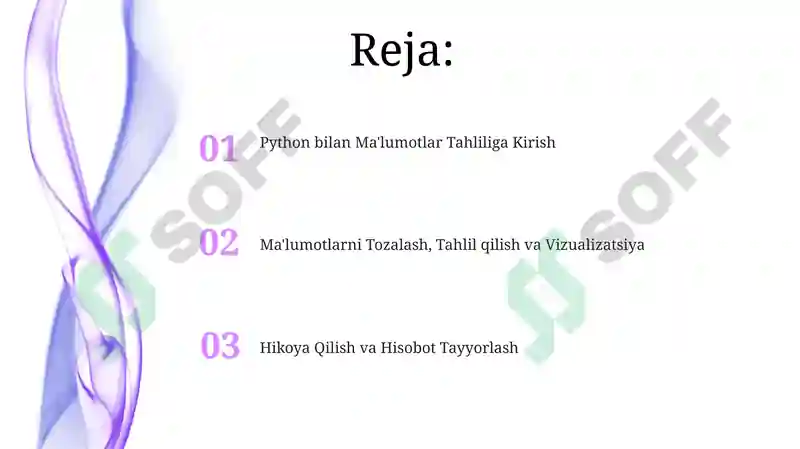 Reja:

01 Python bilan Ma'lumotlar Tahliliga Kirish

02 Ma'lumotlarni Tozalash, Tahlil qilish va Vizualizatsiya

03 Hikoya Qilish va Hisobot Tayyorlash

SOFF

SOFF